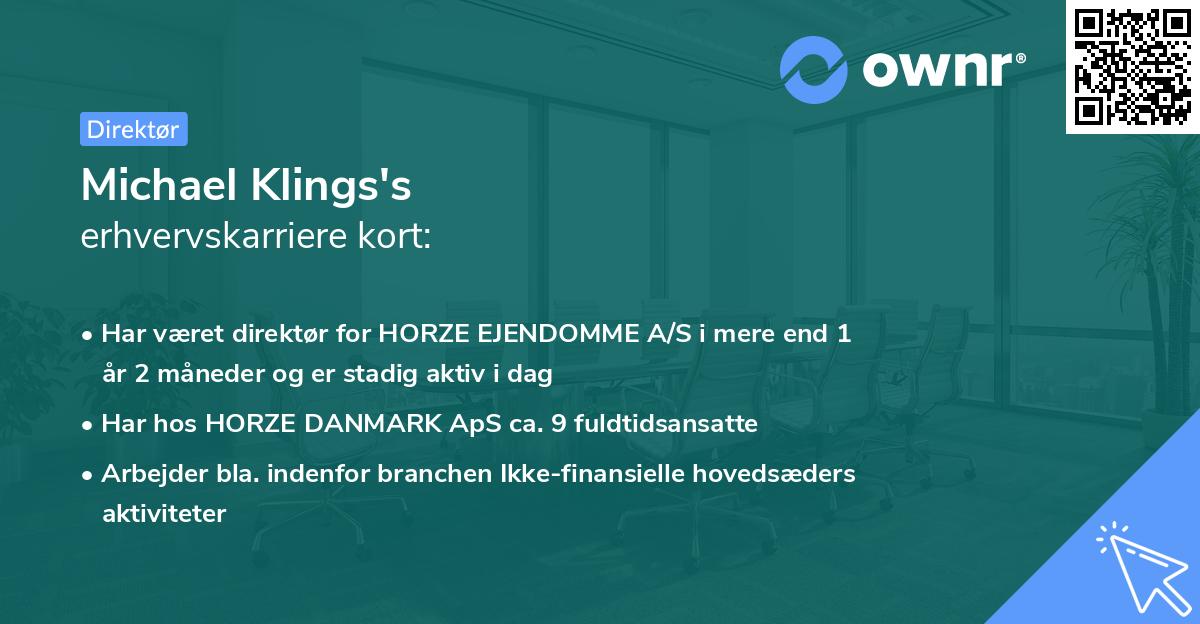 ownr®

Direktør

Michael Klings's
erhvervskarriere kort:

• Har været direktør for HORZE EJENDOMME A/S i mere end 1 år 2 måneder og er stadig aktiv i dag

• Har hos HORZE DANMARK ApS ca. 9 fuldtidsansatte

• Arbejder bla. indenfor branchen Ikke-finansielle hovedsæders aktiviteter